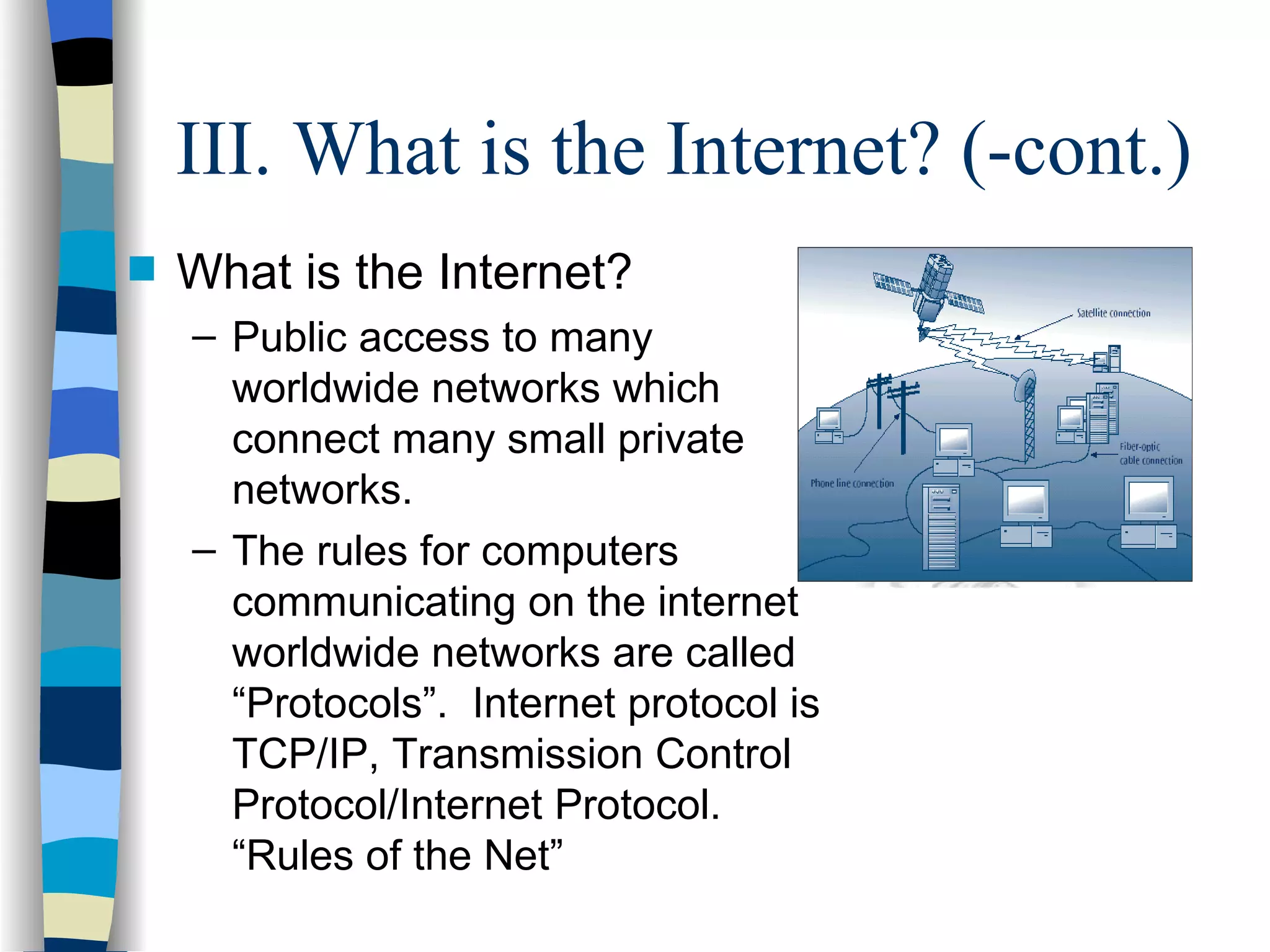 III. What is the Internet? (-cont.)

What is the Internet?

– Public access to many worldwide networks which connect many small private networks.

– The rules for computers communicating on the internet worldwide networks are called “Protocols”. Internet protocol is TCP/IP, Transmission Control Protocol/Internet Protocol. “Rules of the Net”

Satellite connection

Fiber-optic cable connection

Phone line connection